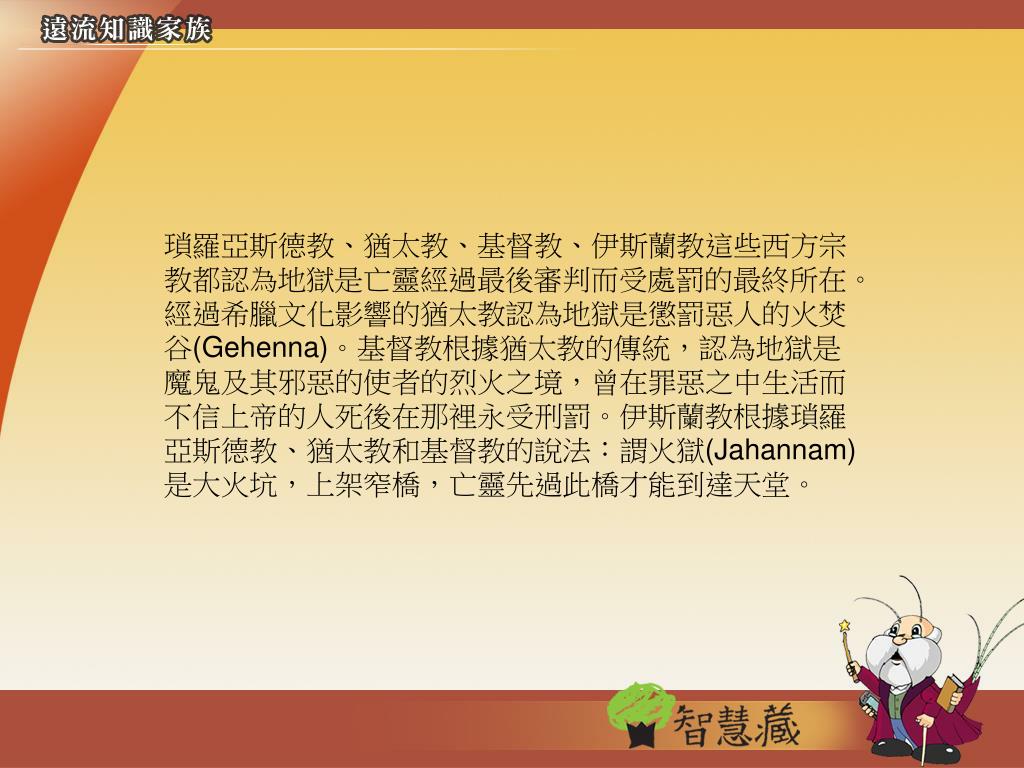 遠流知識家族

瑣羅亞斯德教、猶太教、基督教、伊斯蘭教這些西方宗教都認為地獄是亡靈經過最後審判而受處罰的最終所在。經過希臘文化影響的猶太教認為地獄是懲罰惡人的火焚谷(Gehenna)。基督教根據猶太教的傳統，認為地獄是魔鬼及其邪惡的使者的烈火之境，曾在罪惡之中生活而不信上帝的人死後在那裡永受刑罰。伊斯蘭教根據瑣羅亞斯德教、猶太教和基督教的說法：謂火獄(Jahannam)是大火坑，上架窄橋，亡靈先過此橋才能到達天堂。

智慧藏